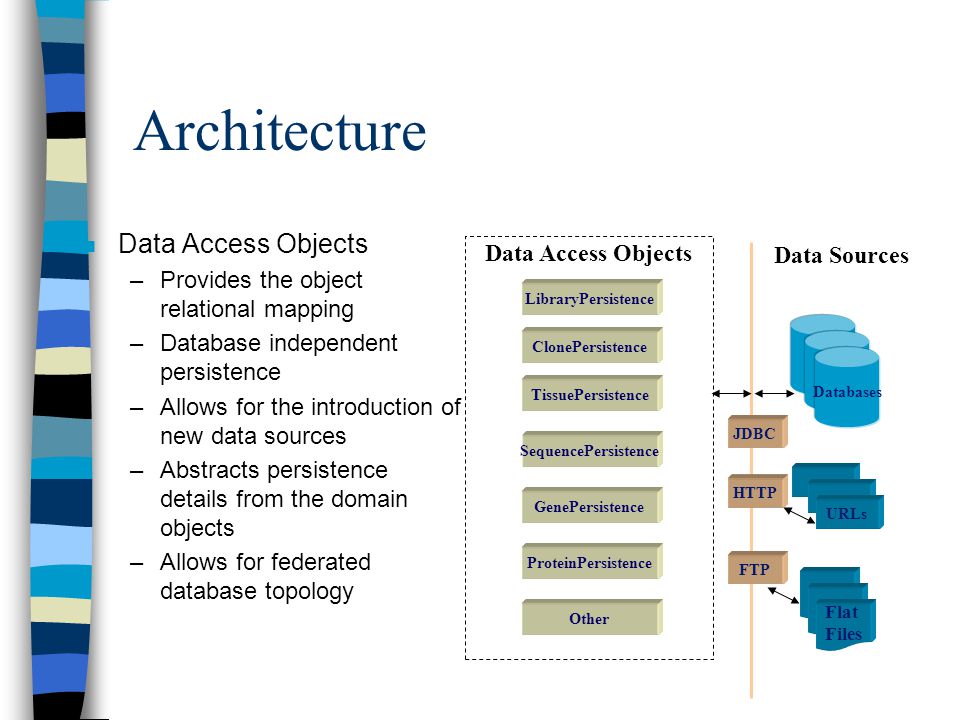 Architecture

Data Access Objects
– Provides the object relational mapping
– Database independent persistence
– Allows for the introduction of new data sources
– Abstracts persistence details from the domain objects
– Allows for federated database topology

Data Access Objects

LibraryPersistence

ClonePersistence

TissuePersistence

SequencePersistence

GenePersistence

ProteinPersistence

Other

Data Sources

Databases

JDBC

HTTP

URLs

FTP

Flat Files